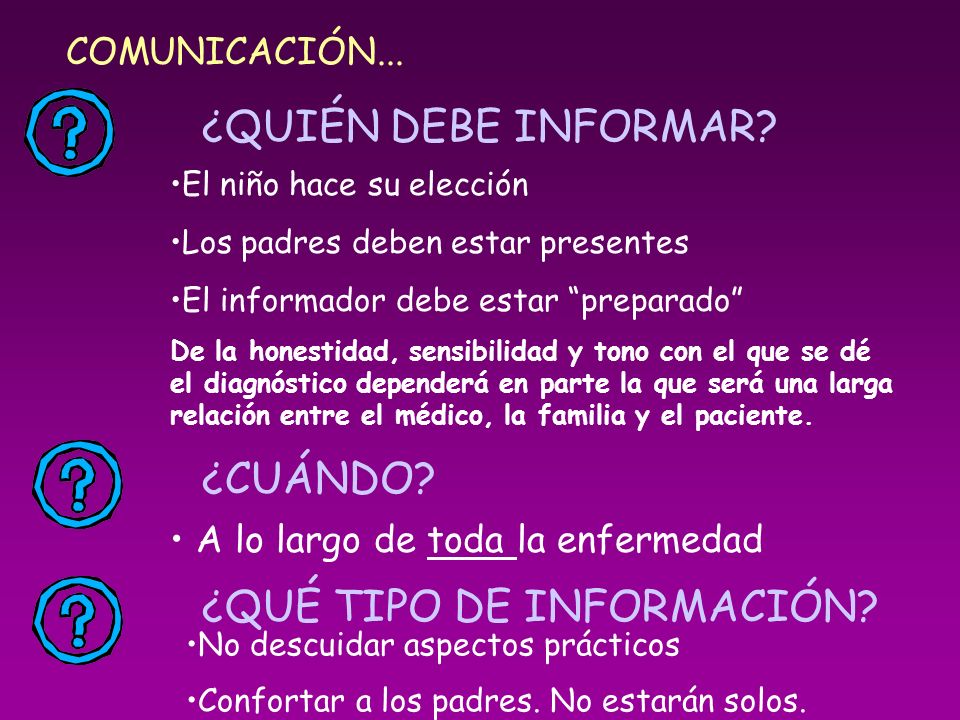 COMUNICACIÓN...

?

¿QUIÉN DEBE INFORMAR?

•El niño hace su elección

•Los padres deben estar presentes

•El informador debe estar “preparado”

De la honestidad, sensibilidad y tono con el que se dé el diagnóstico dependerá en parte la que será una larga relación entre el médico, la familia y el paciente.

?

¿CUÁNDO?

• A lo largo de toda la enfermedad

?

¿QUÉ TIPO DE INFORMACIÓN?

•No descuidar aspectos prácticos

•Confortar a los padres. No estarán solos.